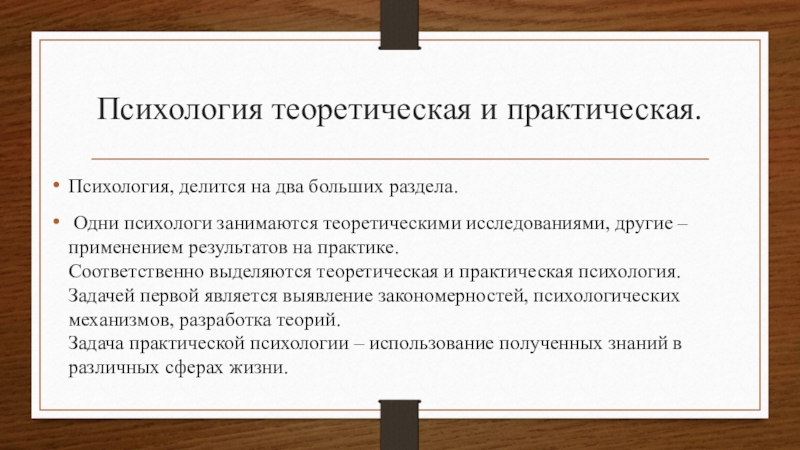 Психология теоретическая и практическая.

• Психология, делится на два больших раздела.

• Одни психологи занимаются теоретическими исследованиями, другие – применением результатов на практике.
Соответственно выделяются теоретическая и практическая психология.
Задачей первой является выявление закономерностей, психологических механизмов, разработка теорий.
Задача практической психологии – использование полученных знаний в различных сферах жизни.